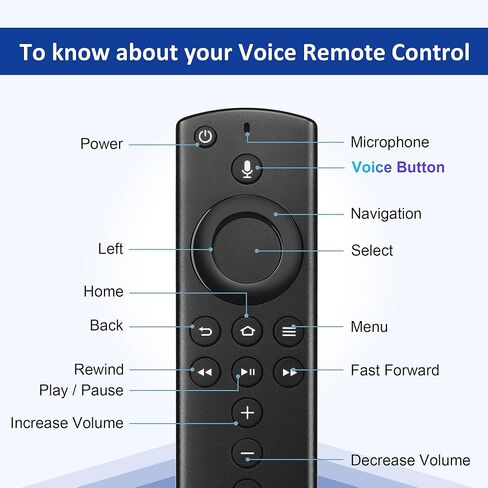 To know about your Voice Remote Control

Power

Microphone

Voice Button

Navigation

Left

Select

Home

Back

Menu

Rewind

Fast Forward

Play / Pause

Increase Volume

Decrease Volume